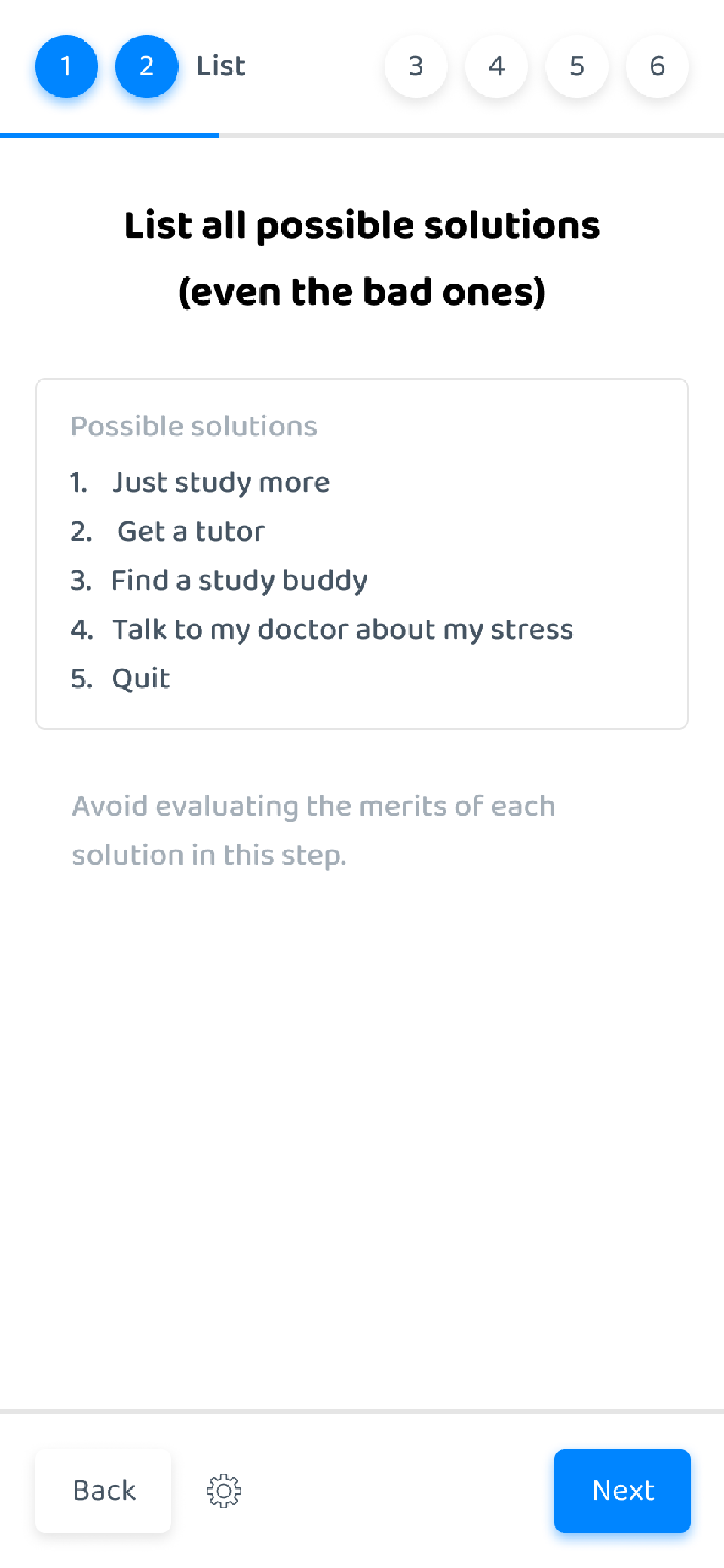 1 2 List 3 4 5 6

List all possible solutions (even the bad ones)

Possible solutions

1. Just study more
2. Get a tutor
3. Find a study buddy
4. Talk to my doctor about my stress
5. Quit

Avoid evaluating the merits of each solution in this step.

Back

Next